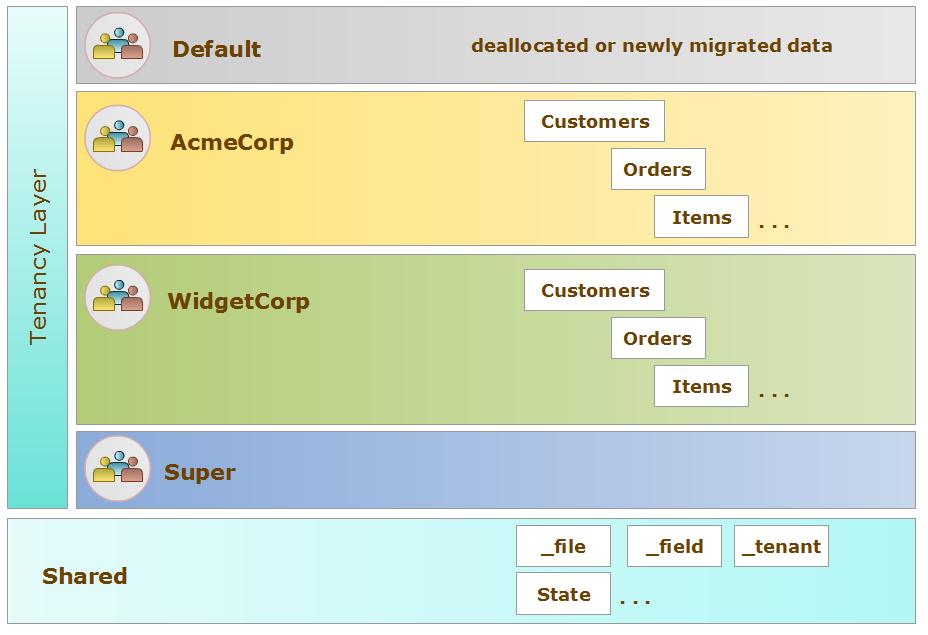 Tenancy Layer

Default

deallocated or newly migrated data

AcmeCorp

Customers

Orders

Items ...

WidgetCorp

Customers

Orders

Items ...

Super

Shared

_file

_field

_tenant

State ...